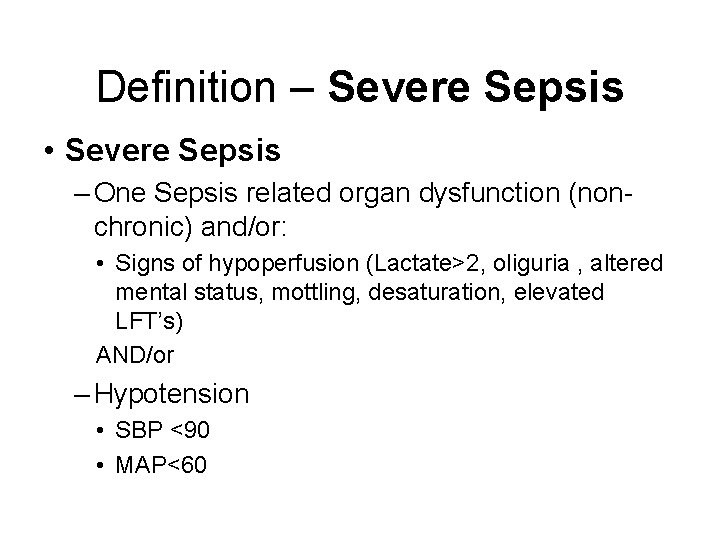 Definition – Severe Sepsis

• Severe Sepsis
– One Sepsis related organ dysfunction (non-chronic) and/or:
• Signs of hypoperfusion (Lactate>2, oliguria , altered mental status, mottling, desaturation, elevated LFT's)
AND/or
– Hypotension
• SBP <90
• MAP<60